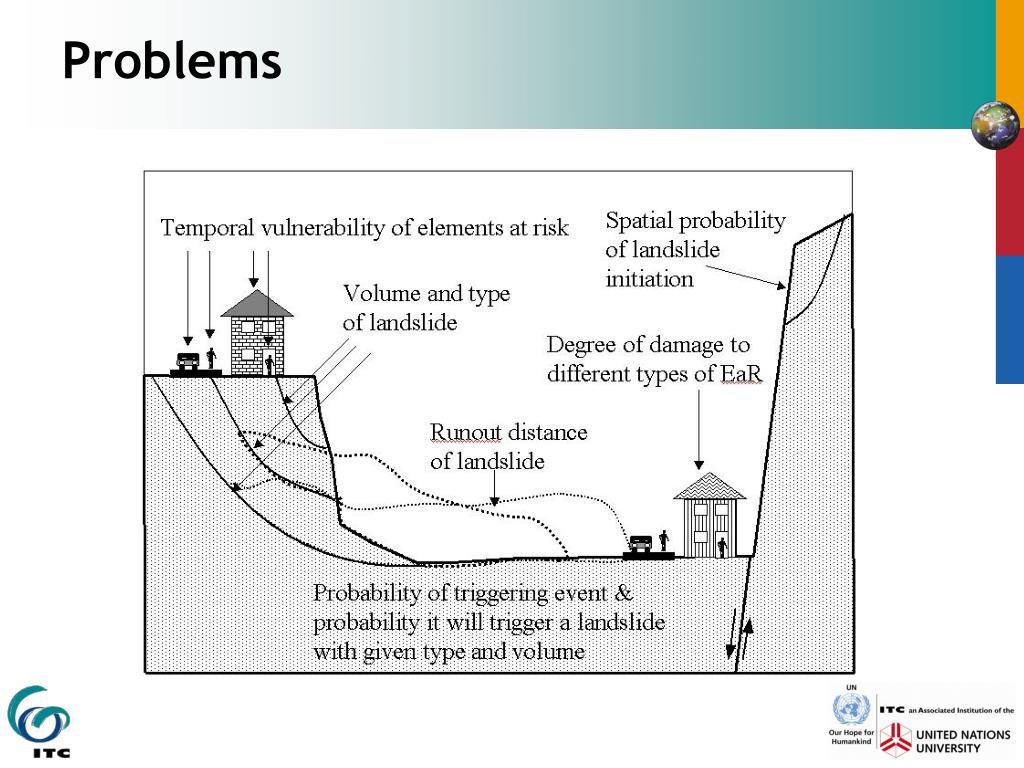 Problems

Temporal vulnerability of elements at risk

Spatial probability of landslide initiation

Volume and type of landslide

Degree of damage to different types of EaR

Runout distance of landslide

Probability of triggering event & probability it will trigger a landslide with given type and volume

ITC

UN

Our Hope for Humankind

ITC an Associated Institution of the

UNITED NATIONS UNIVERSITY